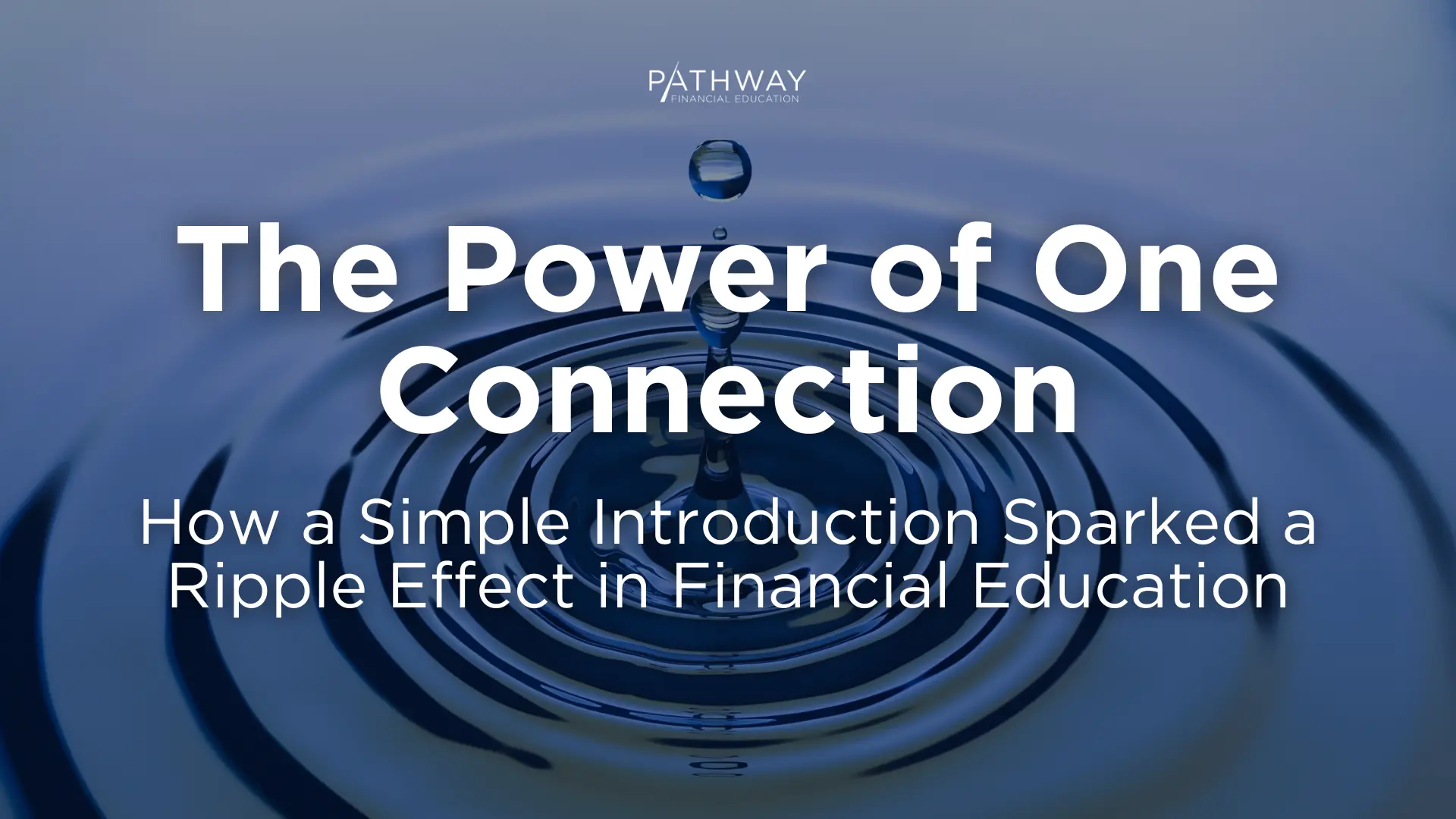 PATHWAY
FINANCIAL EDUCATION

The Power of One Connection

How a Simple Introduction Sparked a Ripple Effect in Financial Education